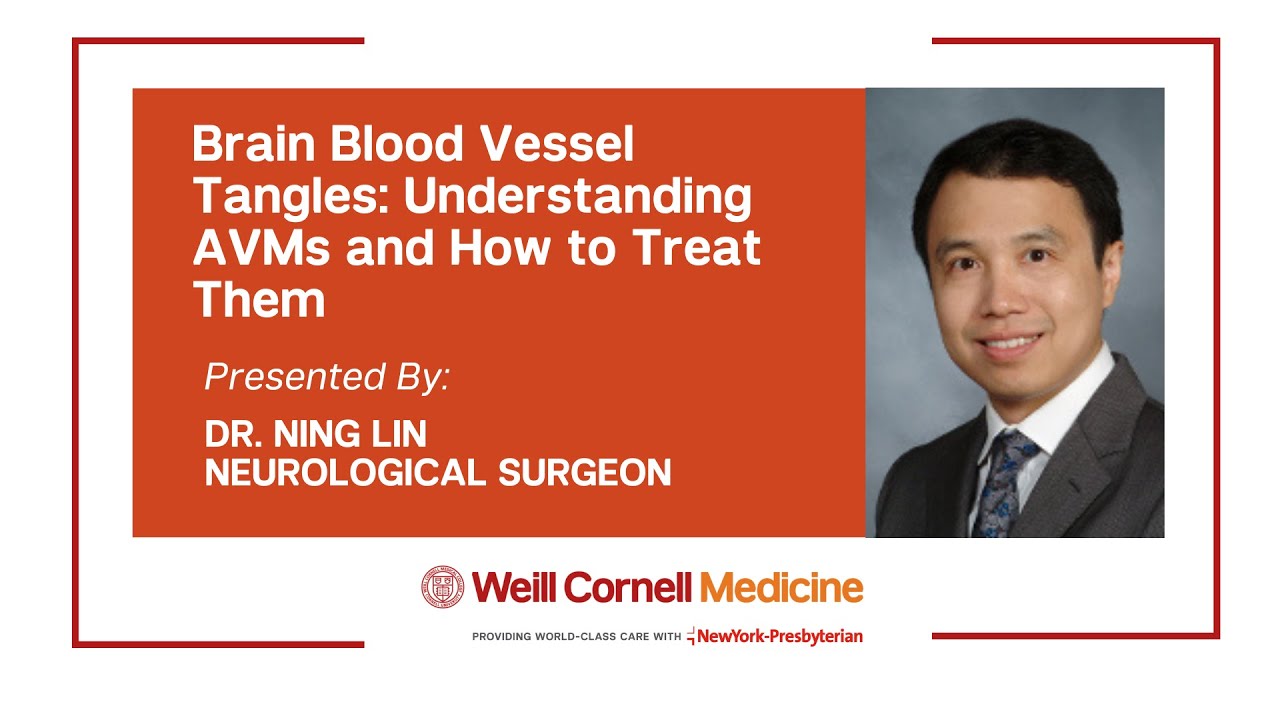 Brain Blood Vessel Tangles: Understanding AVMs and How to Treat Them

Presented By:

DR. NING LIN
NEUROLOGICAL SURGEON

Weill Cornell Medicine

PROVIDING WORLD-CLASS CARE WITH NewYork-Presbyterian